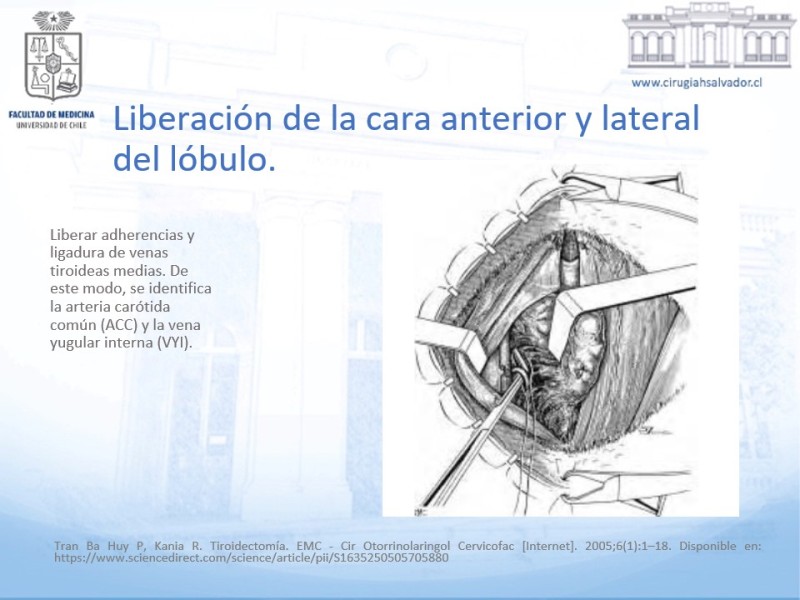 FACULTAD DE MEDICINA
UNIVERSIDAD DE CHILE

www.cirugiahsalvador.cl

Liberación de la cara anterior y lateral del lóbulo.

Liberar adherencias y ligadura de venas tiroideas medias. De este modo, se identifica la arteria carótida común (ACC) y la vena yugular interna (VYI).

Tran Ba Huy P, Kania R. Tiroidectomía. EMC - Cir Otorrinolaringol Cervicofac [Internet]. 2005;6(1):1–18. Disponible en: https://www.sciencedirect.com/science/article/pii/S1635250505705880